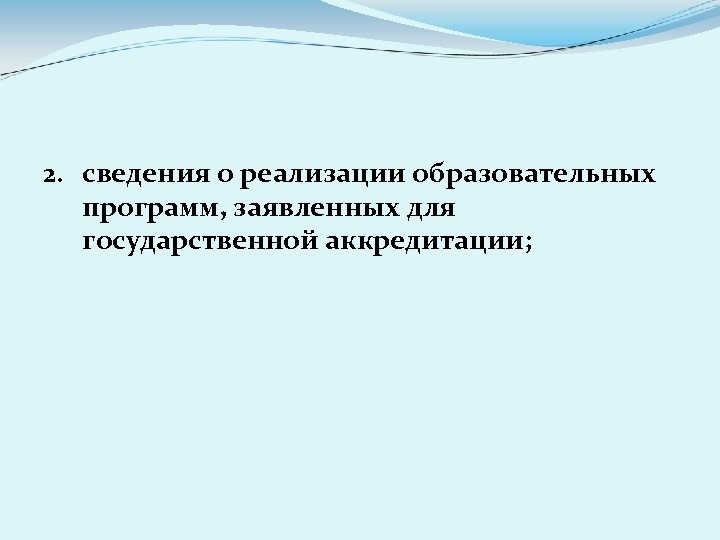 2. сведения о реализации образовательных программ, заявленных для государственной аккредитации;